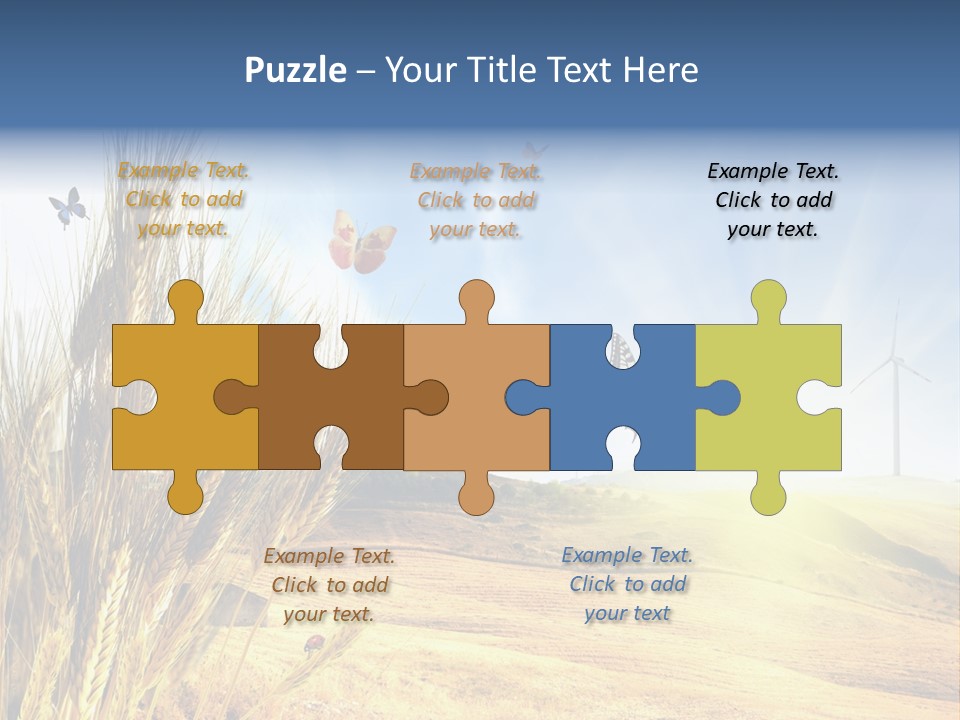 Puzzle – Your Title Text Here

Example Text. Click to add your text.

Example Text. Click to add your text.

Example Text. Click to add your text.

Example Text. Click to add your text.

Example Text. Click to add your text